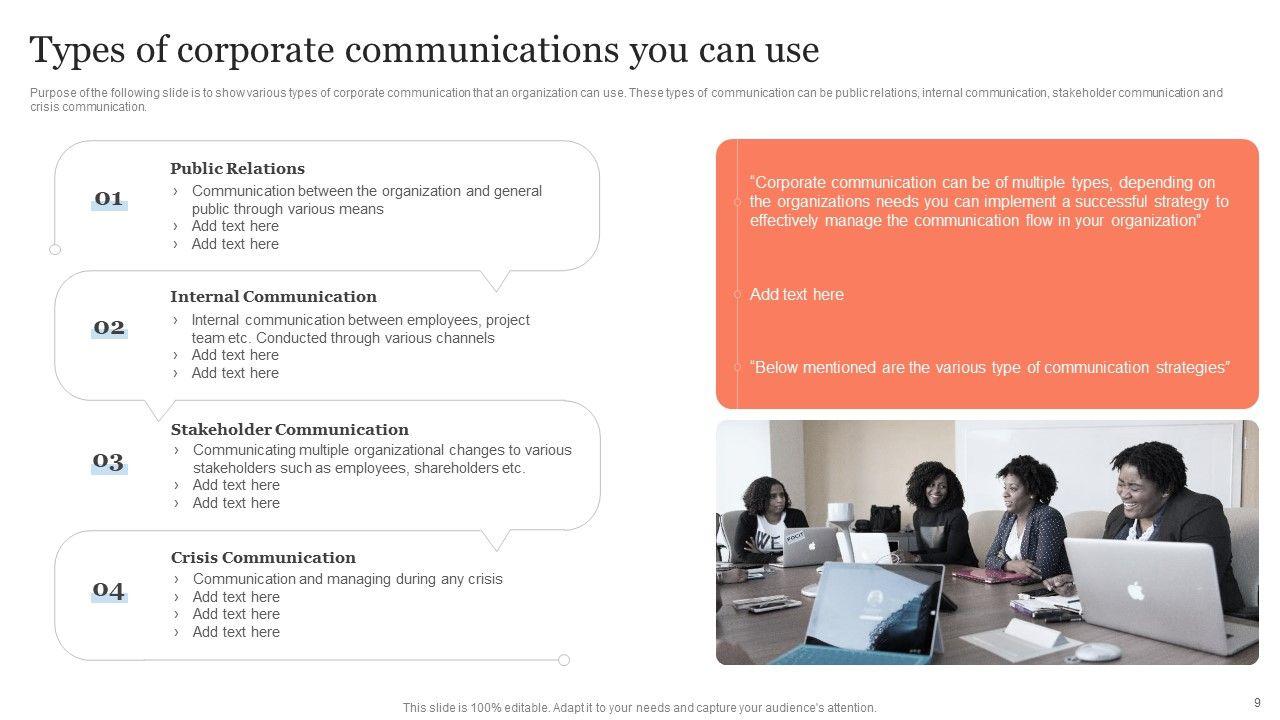 Types of corporate communications you can use

Purpose of the following slide is to show various types of corporate communication that an organization can use. These types of communication can be public relations, internal communication, stakeholder communication and crisis communication.

01

Public Relations

› Communication between the organization and general public through various means
› Add text here
› Add text here

02

Internal Communication

› Internal communication between employees, project team etc. Conducted through various channels
› Add text here
› Add text here

03

Stakeholder Communication

› Communicating multiple organizational changes to various stakeholders such as employees, shareholders etc.
› Add text here
› Add text here

04

Crisis Communication

› Communication and managing during any crisis
› Add text here
› Add text here
› Add text here

"Corporate communication can be of multiple types, depending on the organizations needs you can implement a successful strategy to effectively manage the communication flow in your organization"

Add text here

"Below mentioned are the various type of communication strategies"

This slide is 100% editable. Adapt it to your needs and capture your audience's attention.

9